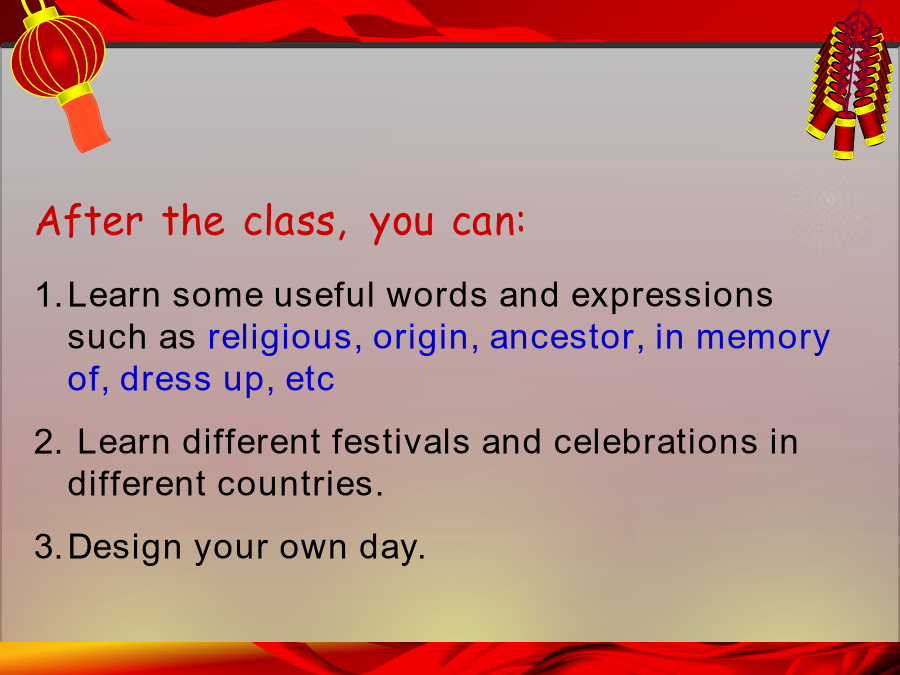 After the class, you can:

1. Learn some useful words and expressions such as religious, origin, ancestor, in memory of, dress up, etc

2. Learn different festivals and celebrations in different countries.

3. Design your own day.